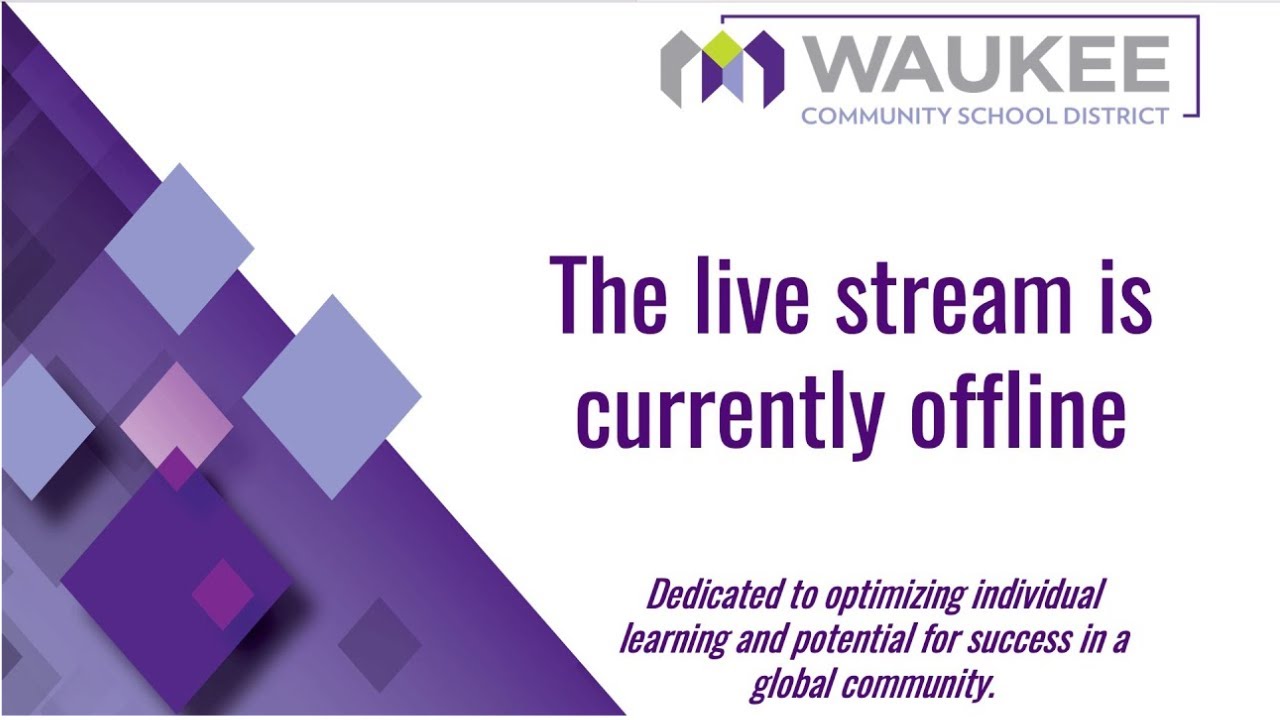 WAUKEE
COMMUNITY SCHOOL DISTRICT

The live stream is currently offline

Dedicated to optimizing individual learning and potential for success in a global community.